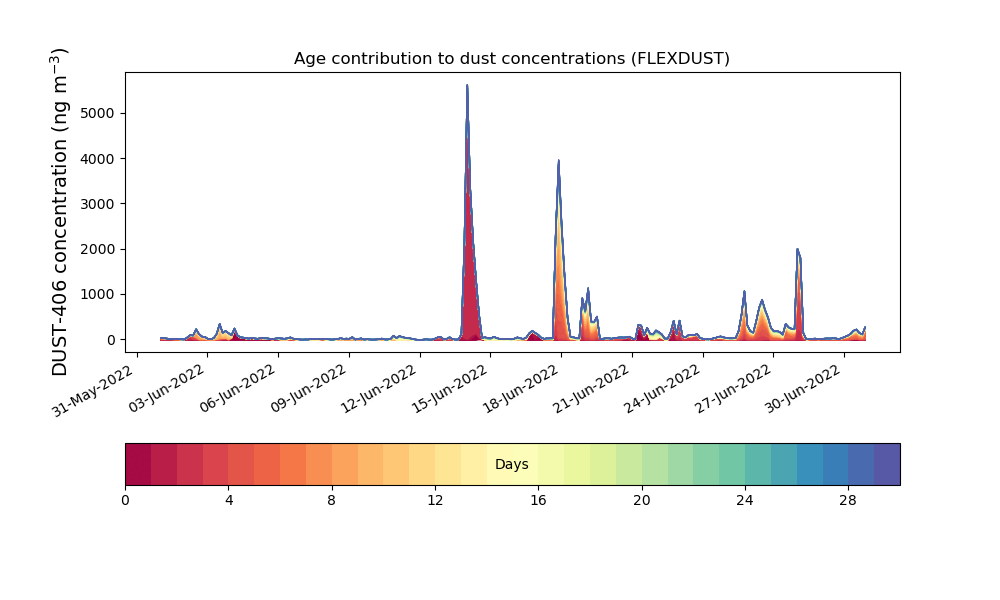 Age contribution to dust concentrations (FLEXDUST)

DUST-406 concentration (ng m$^{-3}$)

5000
4000
3000
2000
1000
0

31-May-2022
03-Jun-2022
06-Jun-2022
09-Jun-2022
12-Jun-2022
15-Jun-2022
18-Jun-2022
21-Jun-2022
24-Jun-2022
27-Jun-2022
30-Jun-2022

Days

0
4
8
12
16
20
24
28